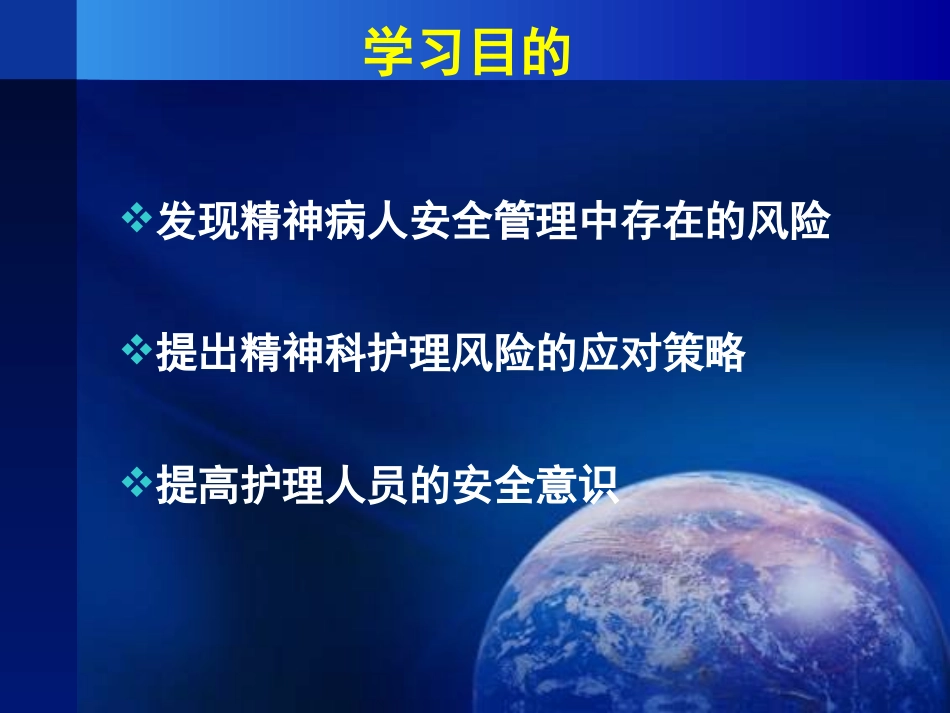 学习目的

❖发现精神病人安全管理中存在的风险

❖提出精神科护理风险的应对策略

❖提高护理人员的安全意识